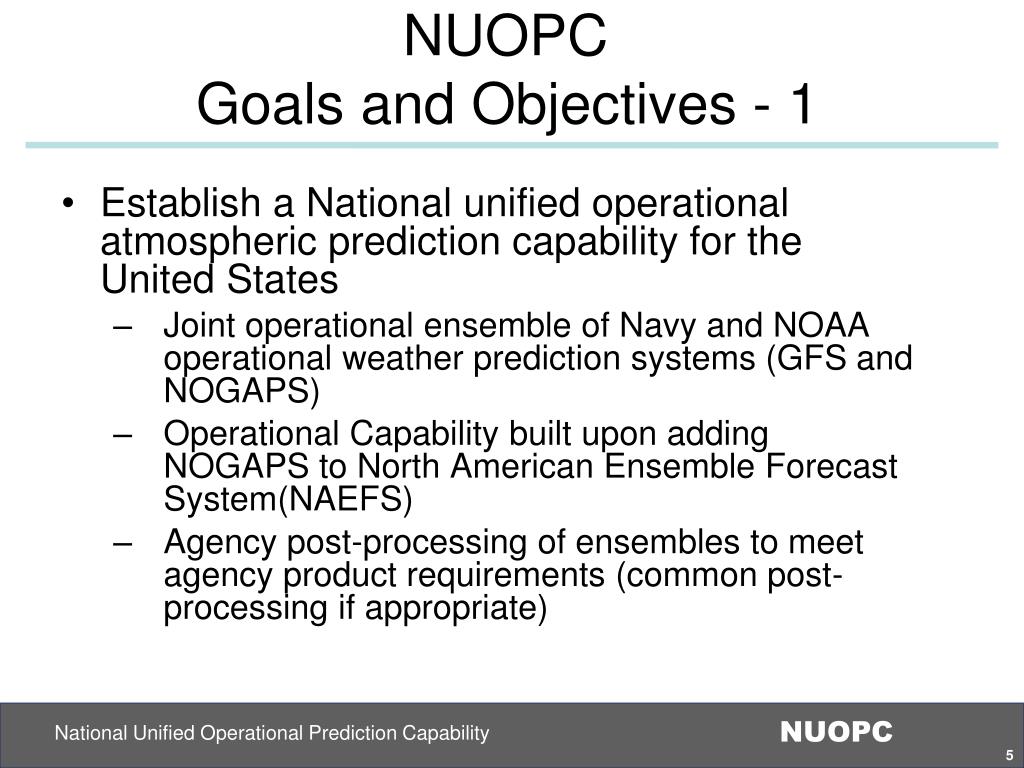 NUOPC
Goals and Objectives - 1

• Establish a National unified operational atmospheric prediction capability for the United States

– Joint operational ensemble of Navy and NOAA operational weather prediction systems (GFS and NOGAPS)

– Operational Capability built upon adding NOGAPS to North American Ensemble Forecast System(NAEFS)

– Agency post-processing of ensembles to meet agency product requirements (common post-processing if appropriate)

National Unified Operational Prediction Capability

NUOPC

5